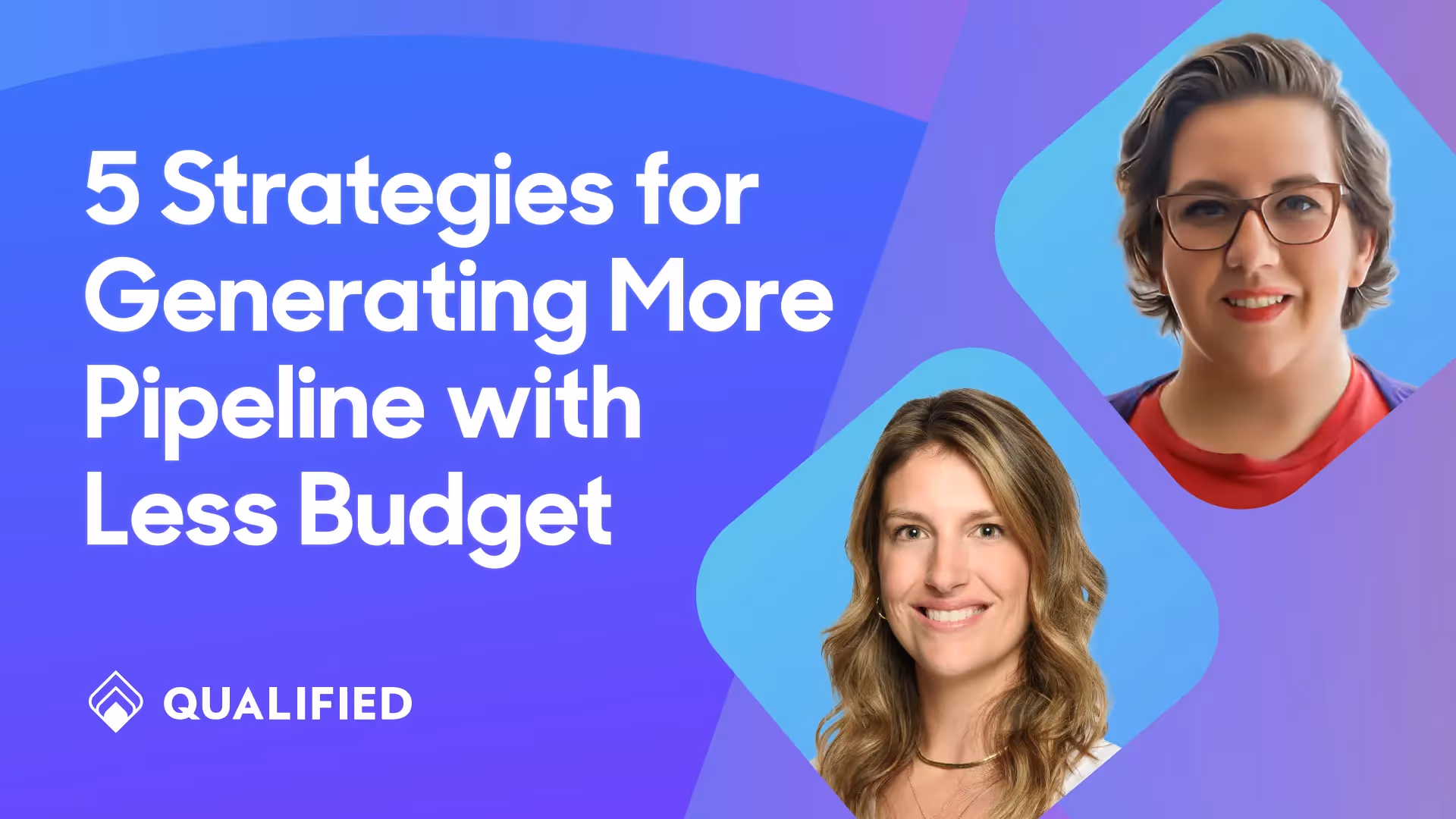 5 Strategies for Generating More Pipeline with Less Budget

QUALIFIED